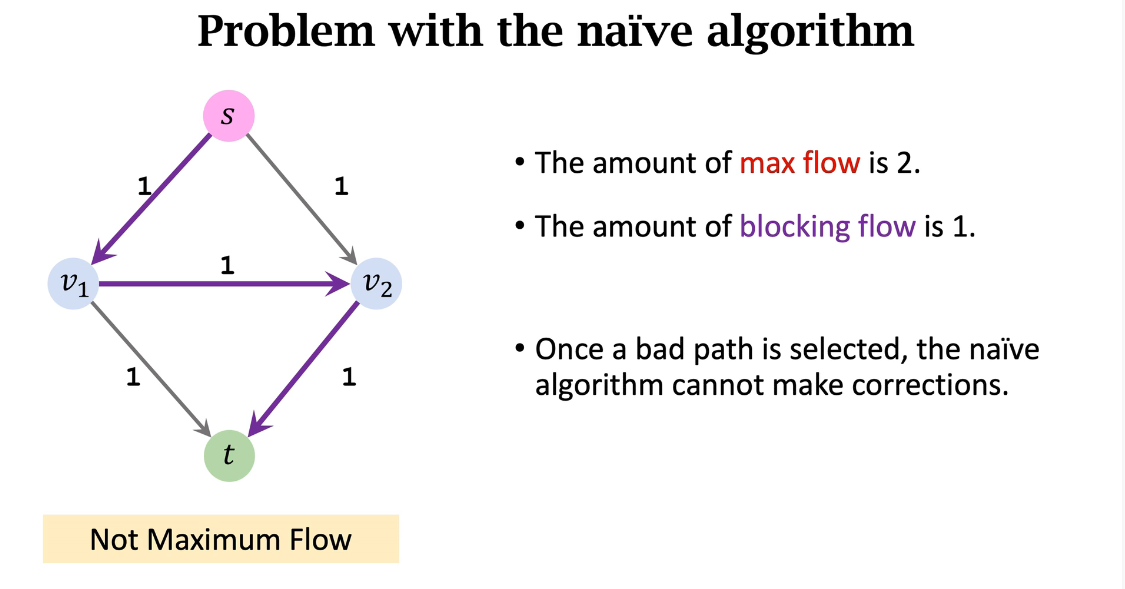 Problem with the naïve algorithm

$s$

1

1

$v_1$

1

$v_2$

1

1

$t$

Not Maximum Flow

• The amount of max flow is 2.

• The amount of blocking flow is 1.

• Once a bad path is selected, the naïve algorithm cannot make corrections.